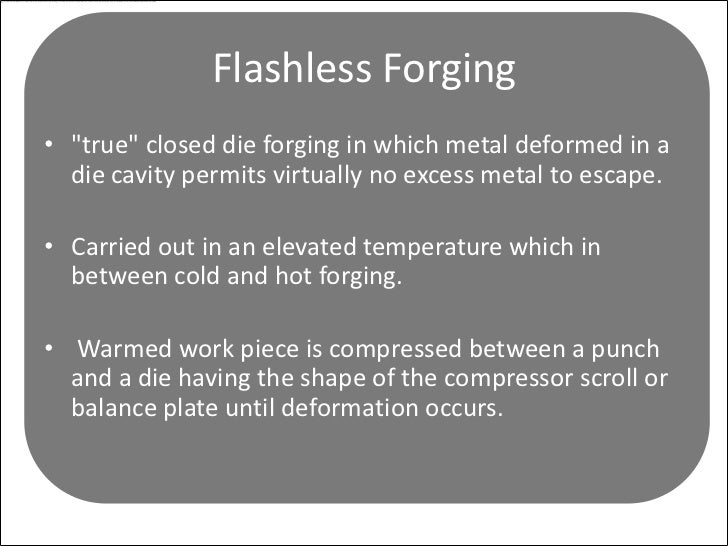 Flashless Forging

• "true" closed die forging in which metal deformed in a die cavity permits virtually no excess metal to escape.

• Carried out in an elevated temperature which in between cold and hot forging.

• Warmed work piece is compressed between a punch and a die having the shape of the compressor scroll or balance plate until deformation occurs.